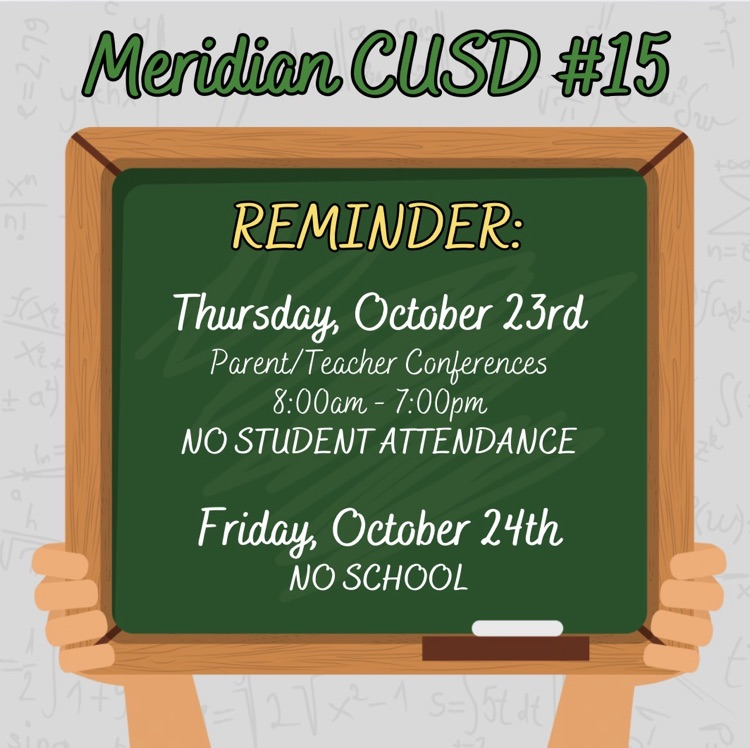 Meridian CUSD #15

REMINDER:

Thursday, October 23rd
Parent/Teacher Conferences
8:00am - 7:00pm
NO STUDENT ATTENDANCE

Friday, October 24th
NO SCHOOL